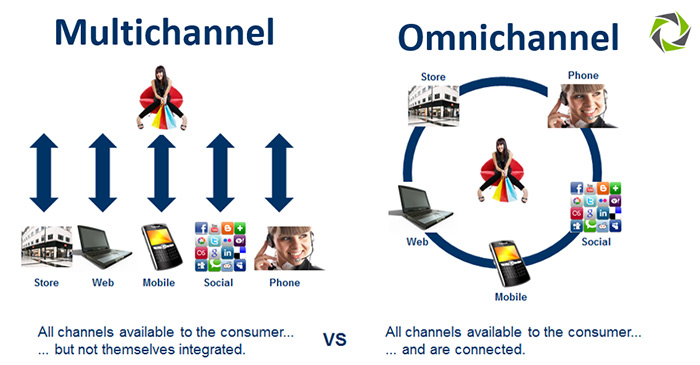 Multichannel

Store Web Mobile Social Phone

All channels available to the consumer...
... but not themselves integrated.

VS

Omnichannel

Store

Phone

Web

Social

Mobile

All channels available to the consumer...
... and are connected.